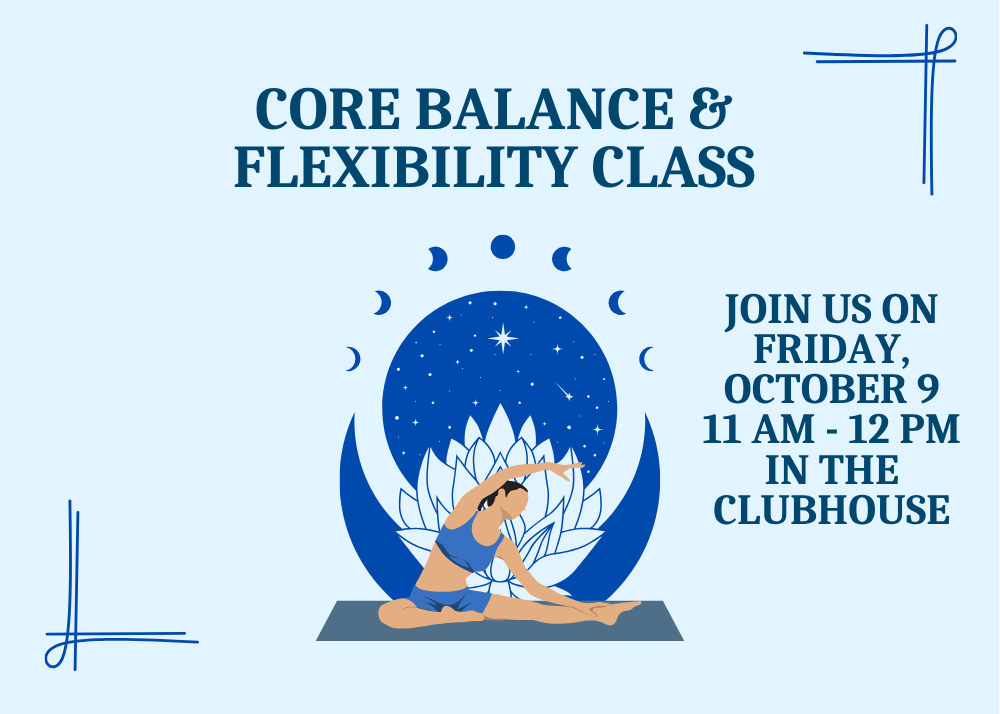 CORE BALANCE & FLEXIBILITY CLASS

JOIN US ON FRIDAY, OCTOBER 9 11 AM - 12 PM IN THE CLUBHOUSE